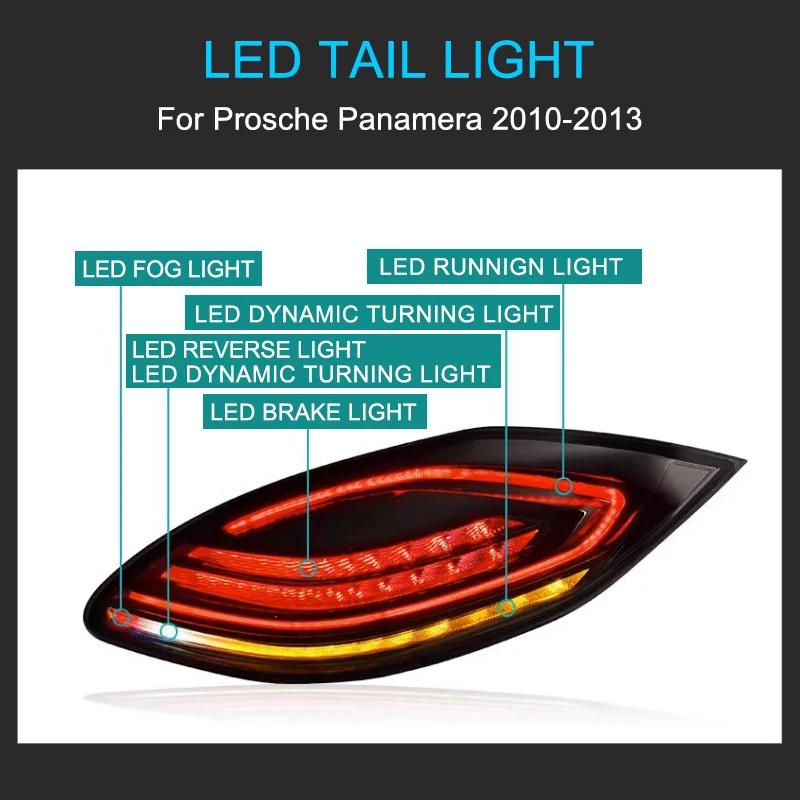 LED TAIL LIGHT

For Prosche Panamera 2010-2013

LED FOG LIGHT

LED RUNNIGN LIGHT

LED DYNAMIC TURNING LIGHT

LED REVERSE LIGHT
LED DYNAMIC TURNING LIGHT

LED BRAKE LIGHT